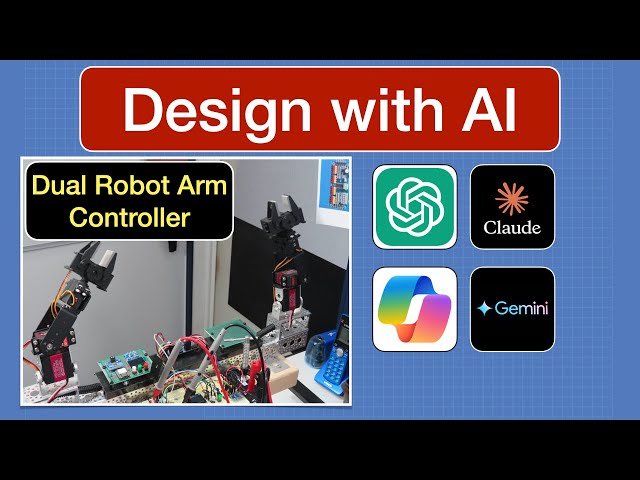 Design with AI

Dual Robot Arm Controller

Claude

Gemini